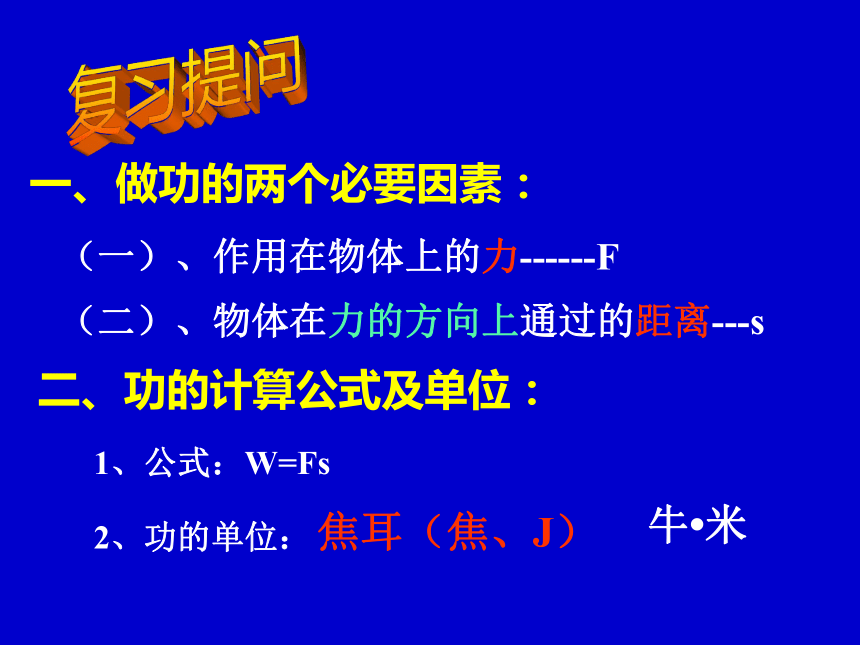 复习提问

一、做功的两个必要因素：

（一）、作用在物体上的力------F

（二）、物体在力的方向上通过的距离---s

二、功的计算公式及单位：

1、公式：W=Fs

2、功的单位：焦耳（焦、J） 牛•米